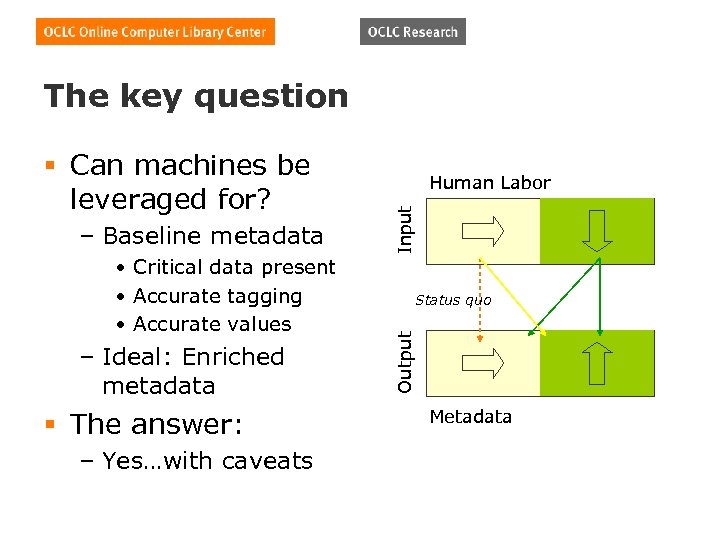 OCLC Online Computer Library Center

OCLC Research

The key question

▪ Can machines be leveraged for?
– Baseline metadata
• Critical data present
• Accurate tagging
• Accurate values
– Ideal: Enriched metadata

▪ The answer:
– Yes…with caveats

Human Labor

Input

Status quo

Output

Metadata